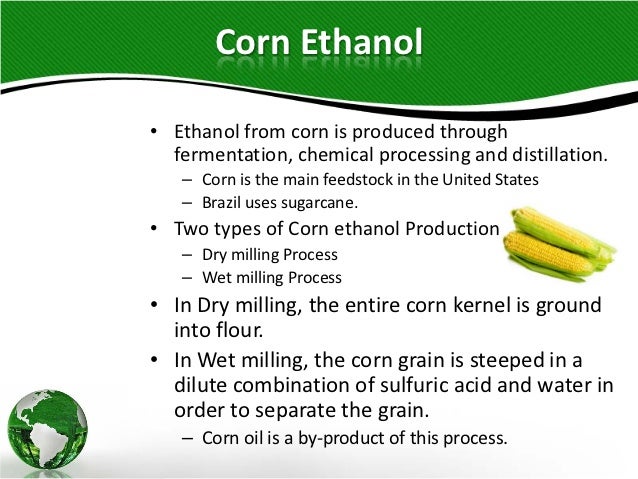 Corn Ethanol

• Ethanol from corn is produced through fermentation, chemical processing and distillation.
  – Corn is the main feedstock in the United States
  – Brazil uses sugarcane.
• Two types of Corn ethanol Production
  – Dry milling Process
  – Wet milling Process
• In Dry milling, the entire corn kernel is ground into flour.
• In Wet milling, the corn grain is steeped in a dilute combination of sulfuric acid and water in order to separate the grain.
  – Corn oil is a by-product of this process.